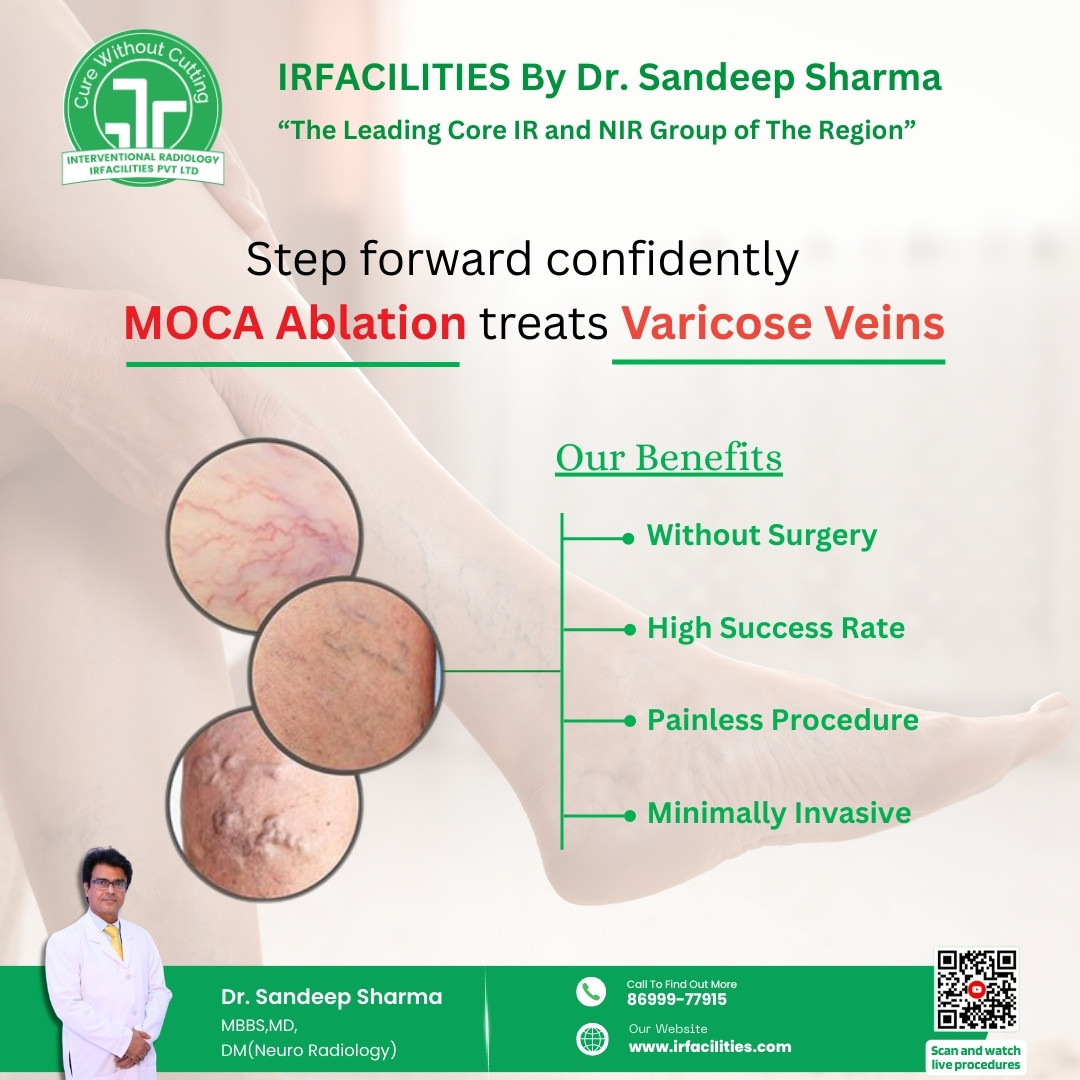 Cure Without Cutting
INTERVENTIONAL RADIOLOGY
IRFACILITIES PVT LTD

IRFACILITIES By Dr. Sandeep Sharma
“The Leading Core IR and NIR Group of The Region”

Step forward confidently
MOCA Ablation treats Varicose Veins

Our Benefits
Without Surgery
High Success Rate
Painless Procedure
Minimally Invasive

Dr. Sandeep Sharma
MBBS,MD,
DM(Neuro Radiology)

Call To Find Out More
86999-77915

Our Website
www.irfacilities.com

Scan and watch live procedures